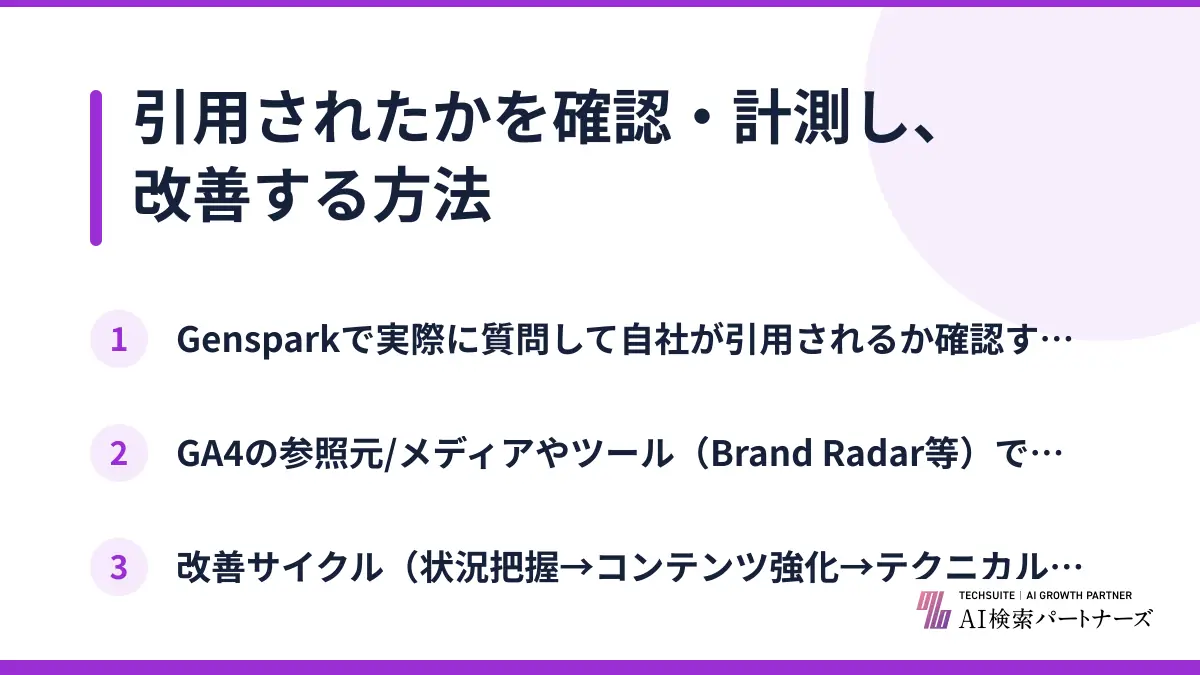 引用されたかを確認・計測し、改善する方法

1 Gensparkで実際に質問して自社が引用されるか確認す…

2 GA4の参照元/メディアやツール（Brand Radar等）で…

3 改善サイクル（状況把握→コンテンツ強化→テクニカル…

TECHSUITE | AI GROWTH PARTNER
AI検索パートナーズ